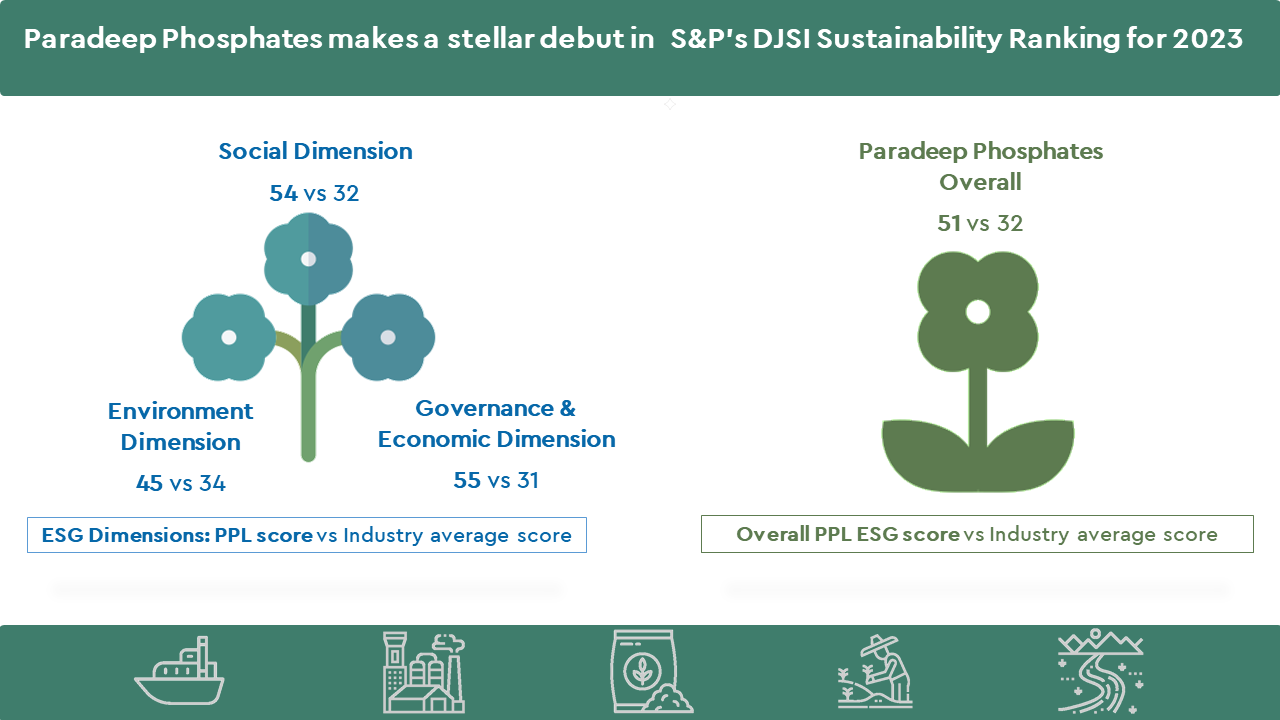 Paradeep Phosphates makes a stellar debut in S&P's DJSI Sustainability Ranking for 2023

Social Dimension

54 vs 32

Environment Dimension

45 vs 34

Governance & Economic Dimension

55 vs 31

ESG Dimensions: PPL score vs Industry average score

Paradeep Phosphates Overall

51 vs 32

Overall PPL ESG score vs Industry average score